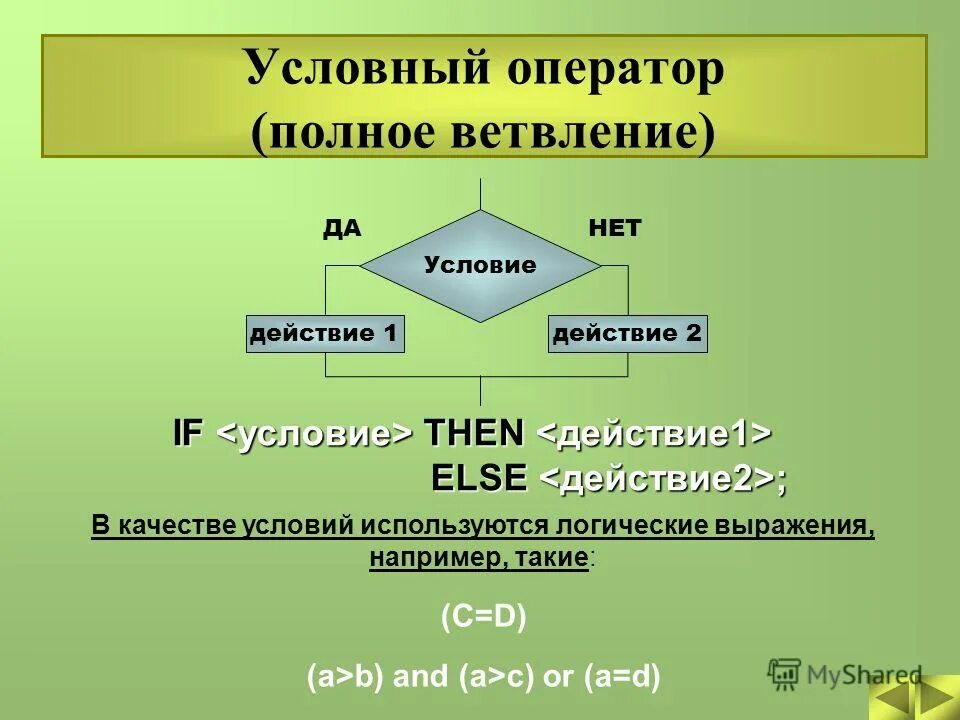 Условный оператор (полное ветвление)

ДА

НЕТ

Условие

действие 1

действие 2

IF <условие> THEN <действие1>
ELSE <действие2>;

В качестве условий используются логические выражения, например, такие:

(C=D)

(a>b) and (a>c) or (a=d)

MyShared